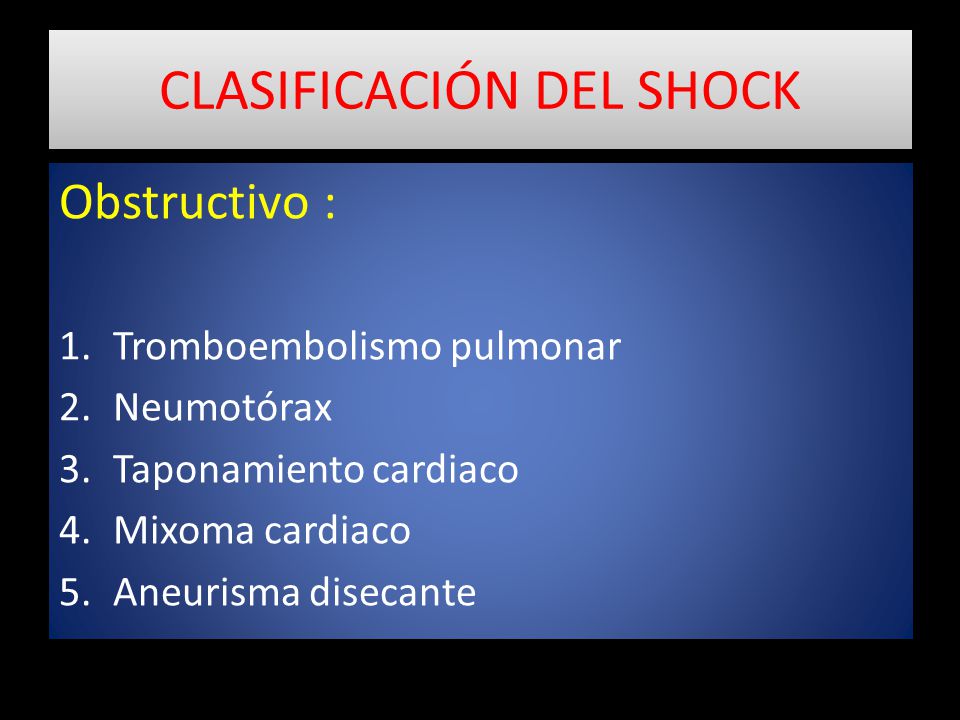 CLASIFICACIÓN DEL SHOCK

Obstructivo :

1. Tromboembolismo pulmonar
2. Neumotórax
3. Taponamiento cardiaco
4. Mixoma cardiaco
5. Aneurisma disecante